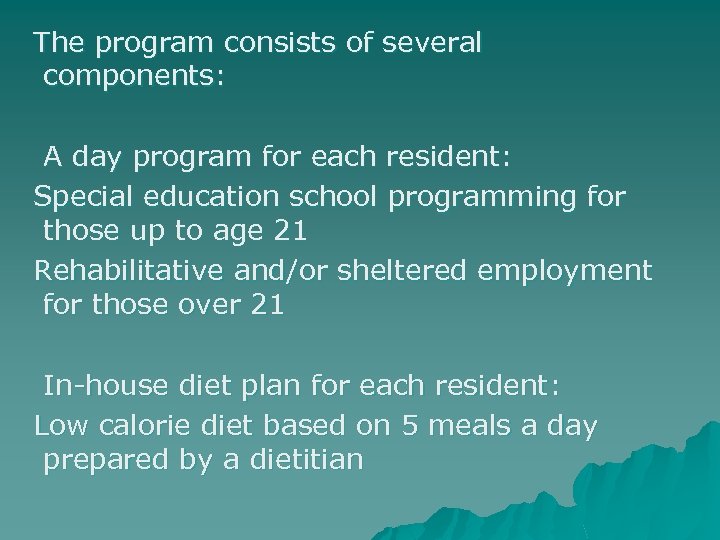 The program consists of several components:

A day program for each resident:

Special education school programming for those up to age 21

Rehabilitative and/or sheltered employment for those over 21

In-house diet plan for each resident:

Low calorie diet based on 5 meals a day prepared by a dietitian